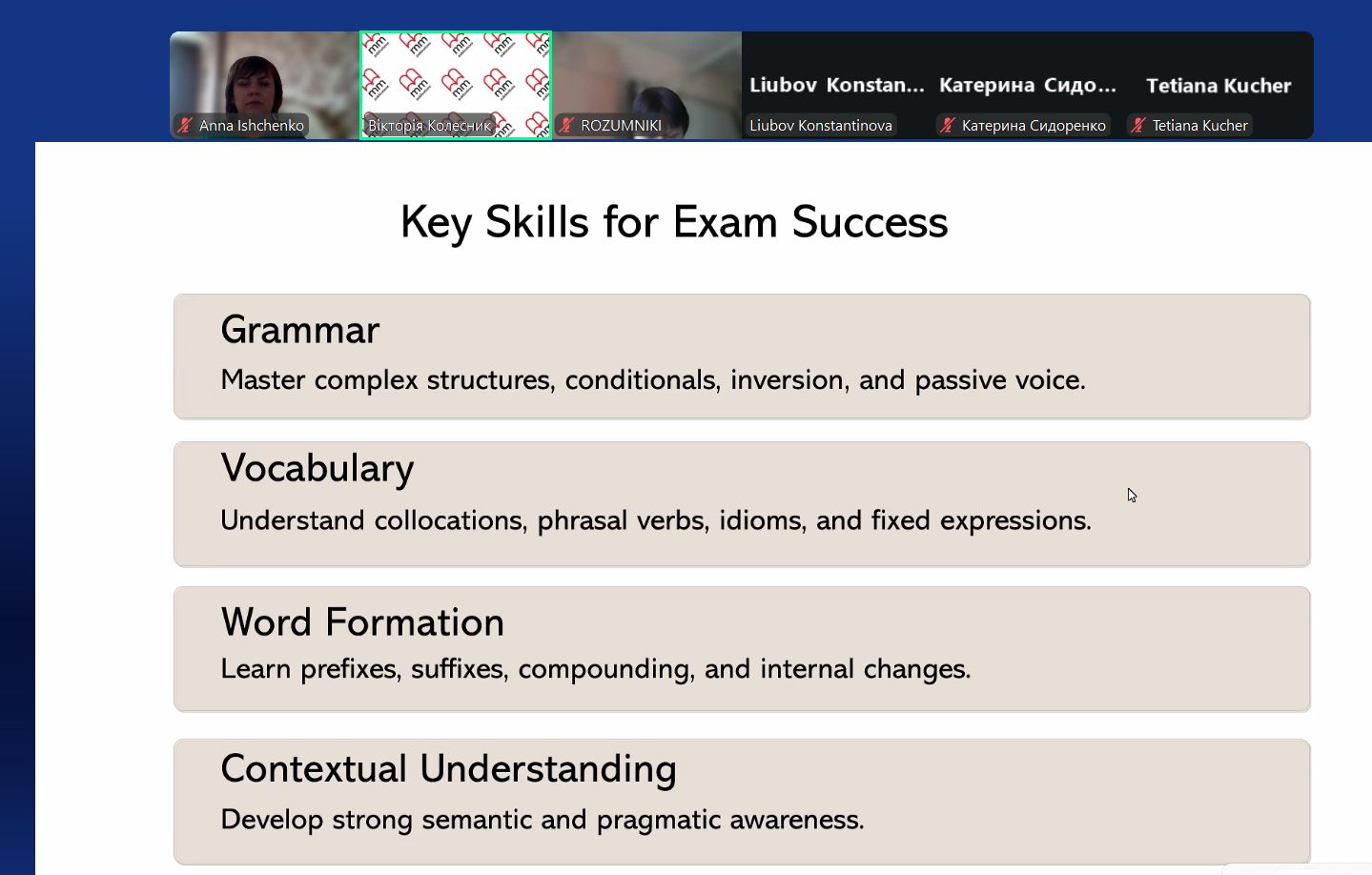 Anna Ishchenko
Вікторія Колесник
ROZUMNIKI
Liubov Konstan...
Liubov Konstantinova
Катерина Сидо...
Катерина Сидоренко
Tetiana Kucher
Tetiana Kucher

Key Skills for Exam Success

Grammar
Master complex structures, conditionals, inversion, and passive voice.

Vocabulary
Understand collocations, phrasal verbs, idioms, and fixed expressions.

Word Formation
Learn prefixes, suffixes, compounding, and internal changes.

Contextual Understanding
Develop strong semantic and pragmatic awareness.